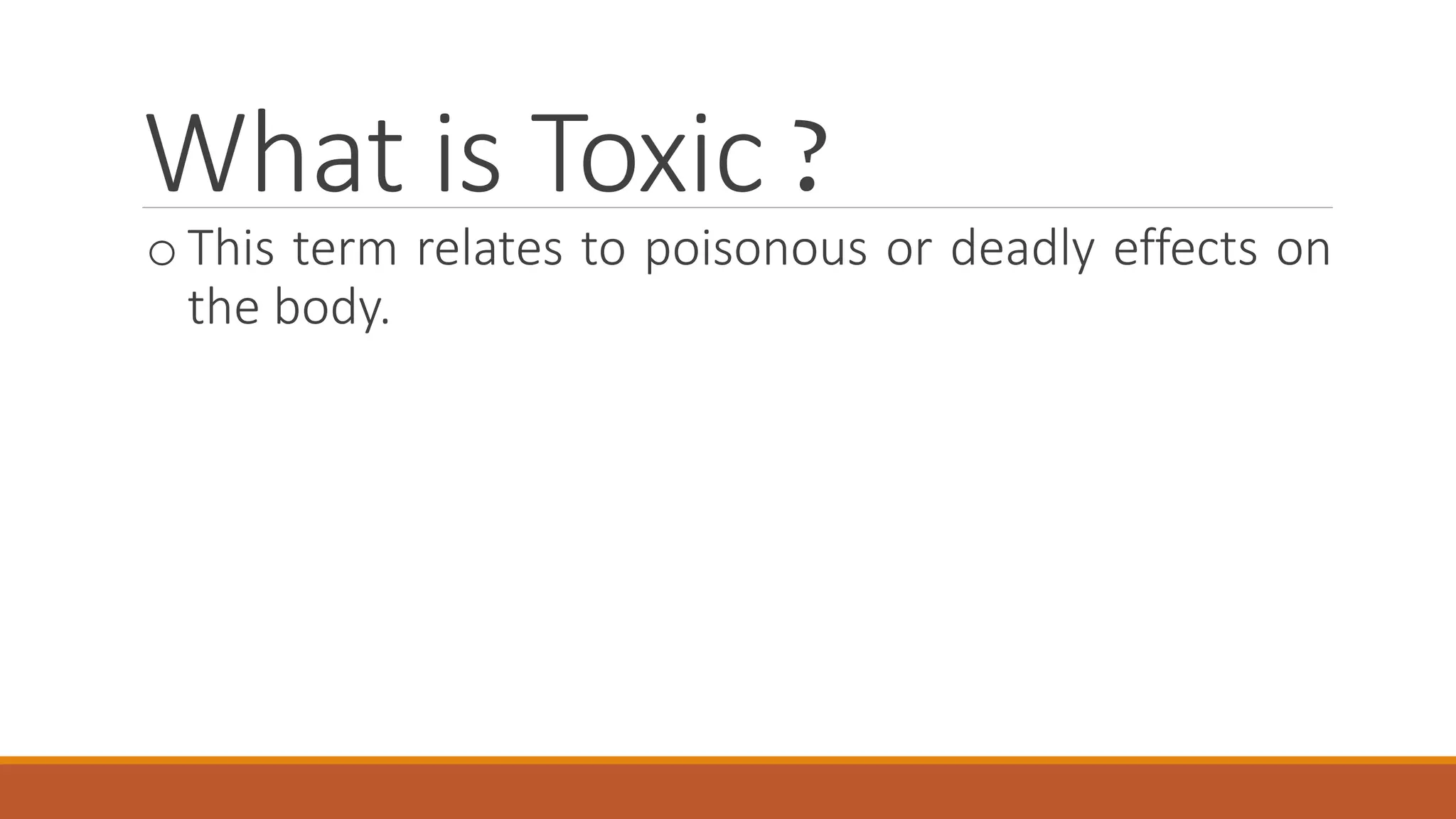 What is Toxic ?

o This term relates to poisonous or deadly effects on the body.